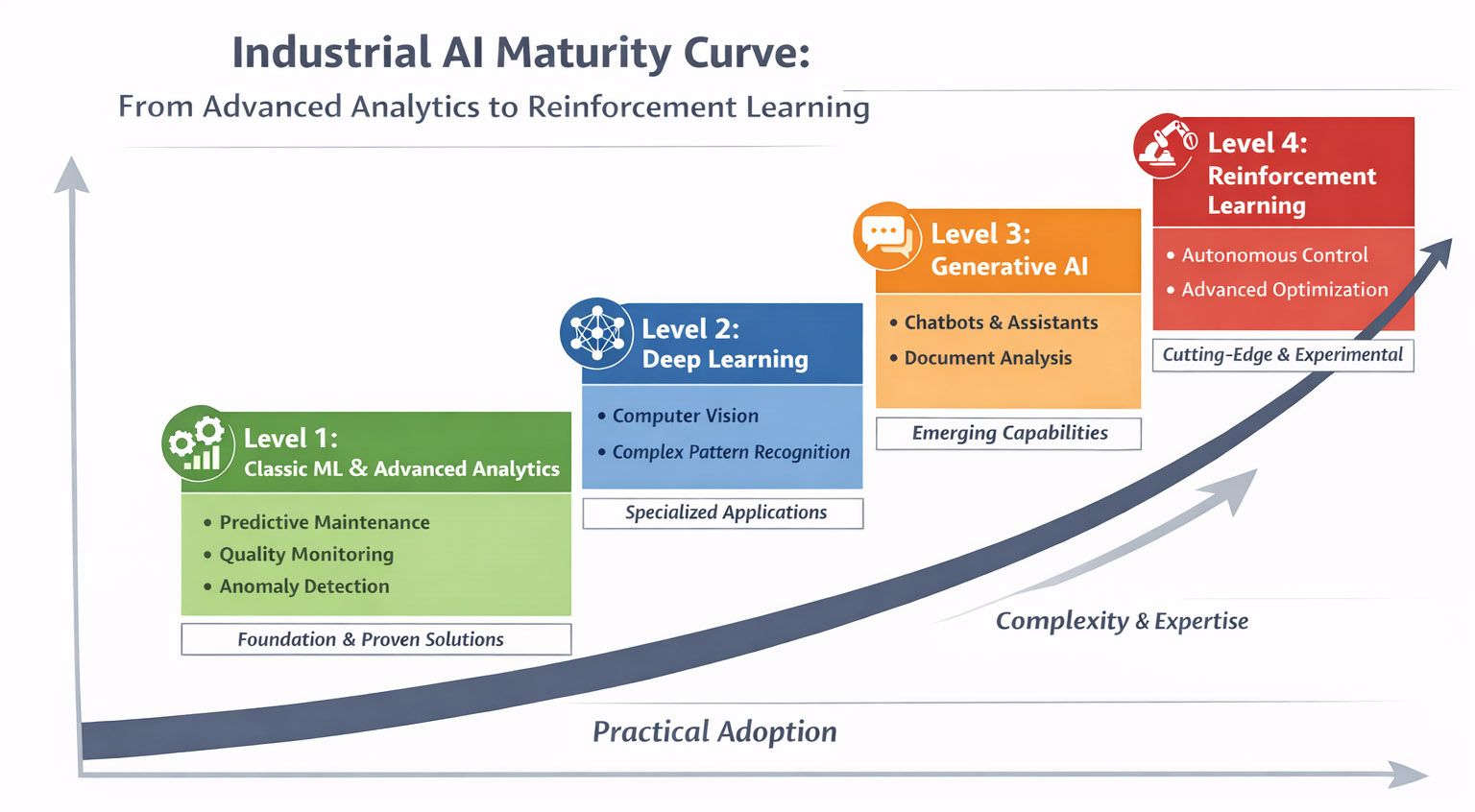 Industrial AI Maturity Curve:
From Advanced Analytics to Reinforcement Learning

Level 1:
Classic ML & Advanced Analytics

• Predictive Maintenance
• Quality Monitoring
• Anomaly Detection

Foundation & Proven Solutions

Level 2:
Deep Learning

• Computer Vision
• Complex Pattern Recognition

Specialized Applications

Level 3:
Generative AI

• Chatbots & Assistants
• Document Analysis

Emerging Capabilities

Level 4:
Reinforcement Learning

• Autonomous Control
• Advanced Optimization

Cutting-Edge & Experimental

Complexity & Expertise

Practical Adoption